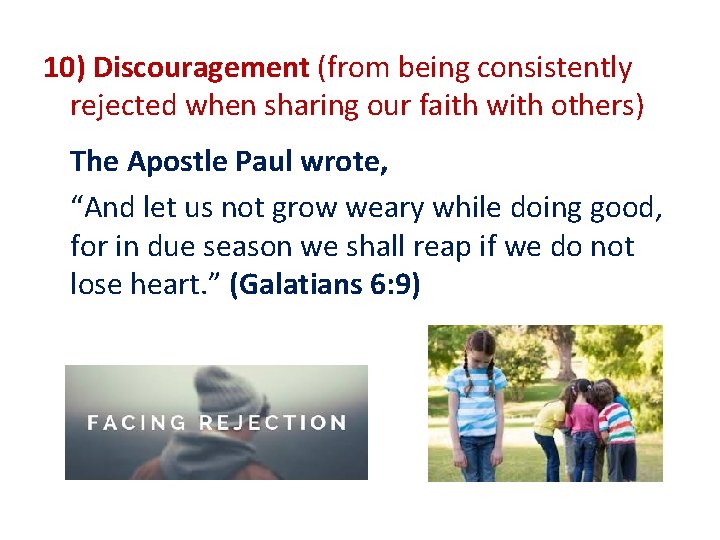 10) Discouragement (from being consistently rejected when sharing our faith with others)

The Apostle Paul wrote,

“And let us not grow weary while doing good, for in due season we shall reap if we do not lose heart.” (Galatians 6:9)

FACING REJECTION